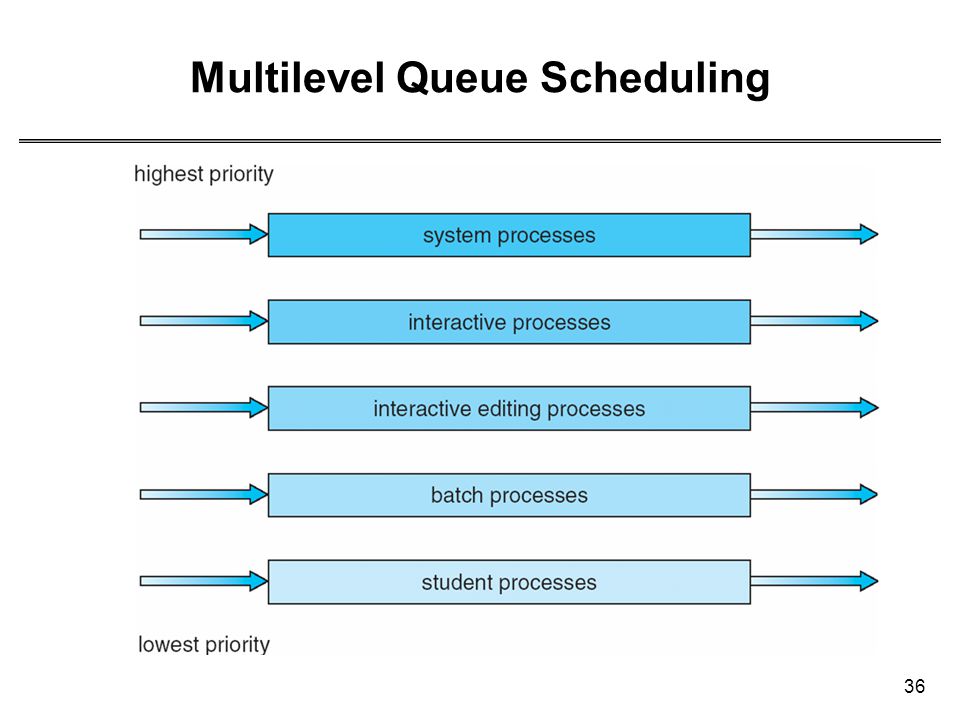 Multilevel Queue Scheduling

highest priority

system processes

interactive processes

interactive editing processes

batch processes

student processes

lowest priority

36